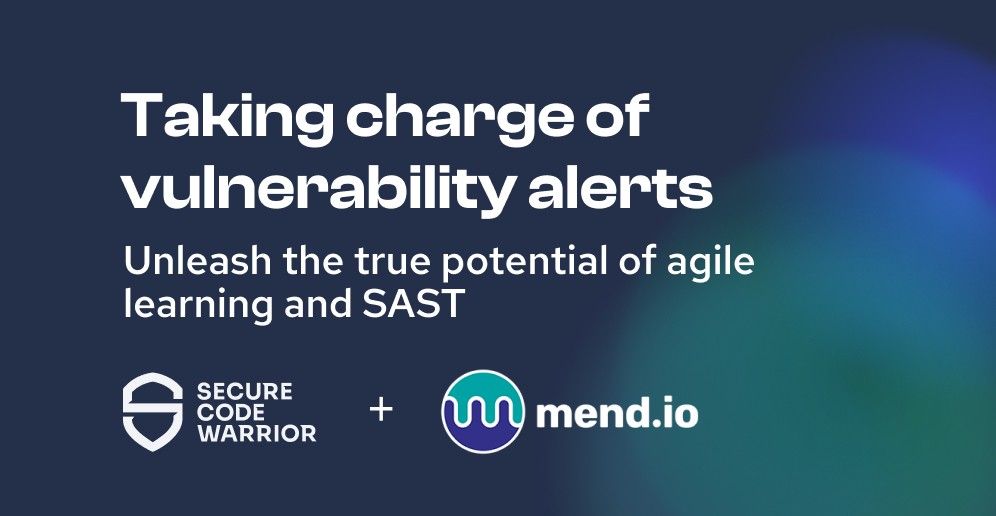 Taking charge of vulnerability alerts

Unleash the true potential of agile learning and SAST

SECURE CODE WARRIOR + mend.io